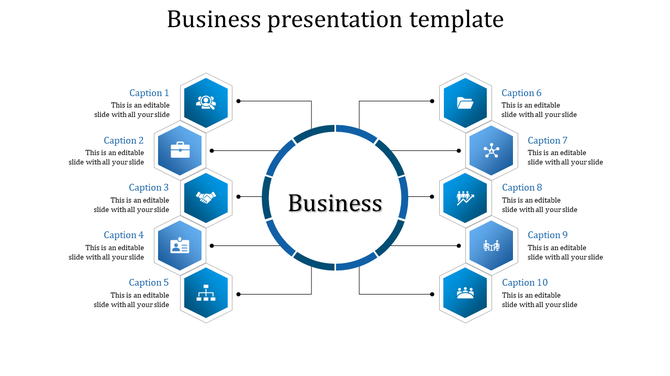 Business presentation template

Caption 1
This is an editable slide with all your slide

Caption 2
This is an editable slide with all your slide

Caption 3
This is an editable slide with all your slide

Caption 4
This is an editable slide with all your slide

Caption 5
This is an editable slide with all your slide

Business

Caption 6
This is an editable slide with all your slide

Caption 7
This is an editable slide with all your slide

Caption 8
This is an editable slide with all your slide

Caption 9
This is an editable slide with all your slide

Caption 10
This is an editable slide with all your slide